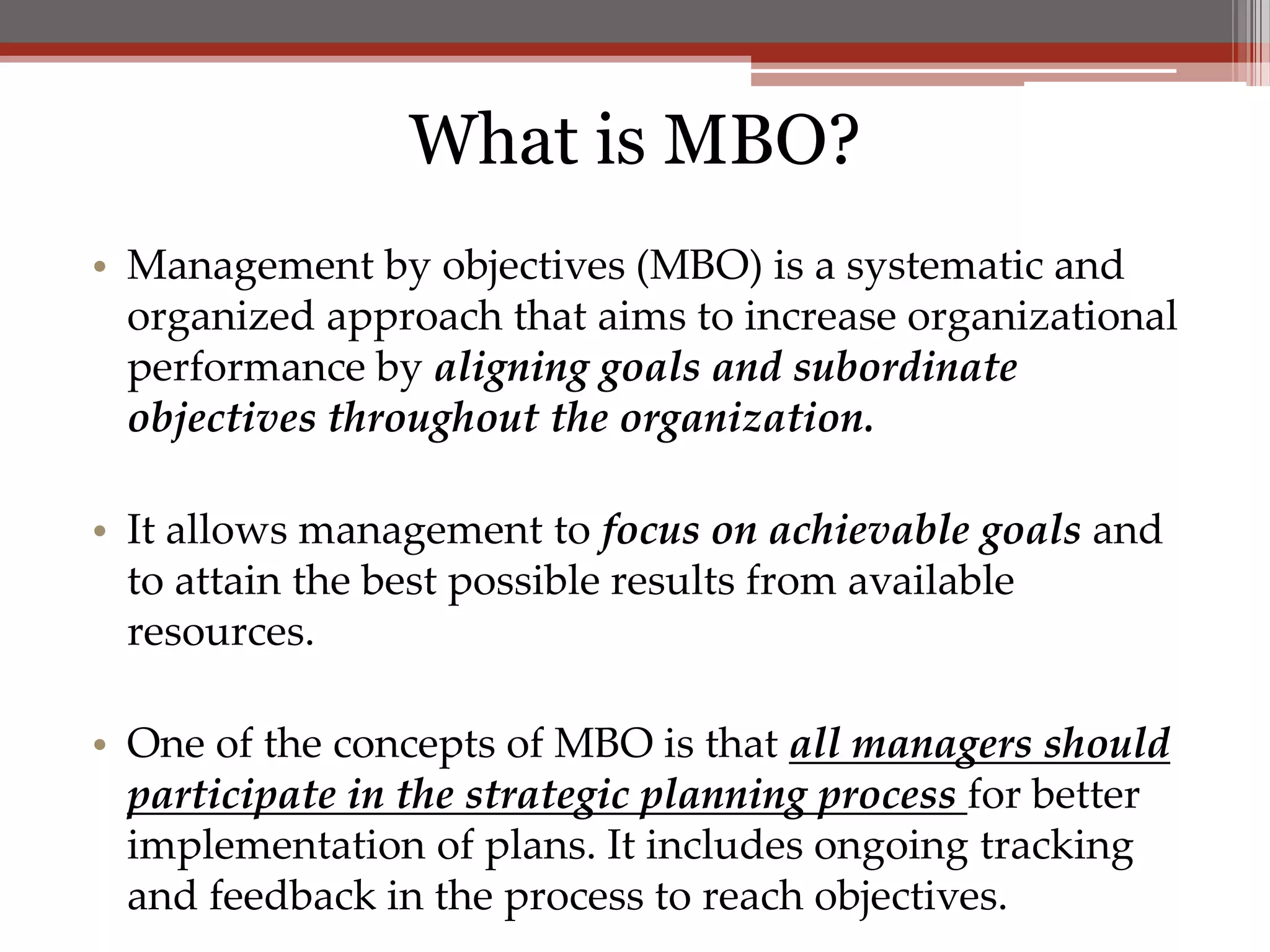 What is MBO?

• Management by objectives (MBO) is a systematic and organized approach that aims to increase organizational performance by aligning goals and subordinate objectives throughout the organization.

• It allows management to focus on achievable goals and to attain the best possible results from available resources.

• One of the concepts of MBO is that all managers should participate in the strategic planning process for better implementation of plans. It includes ongoing tracking and feedback in the process to reach objectives.